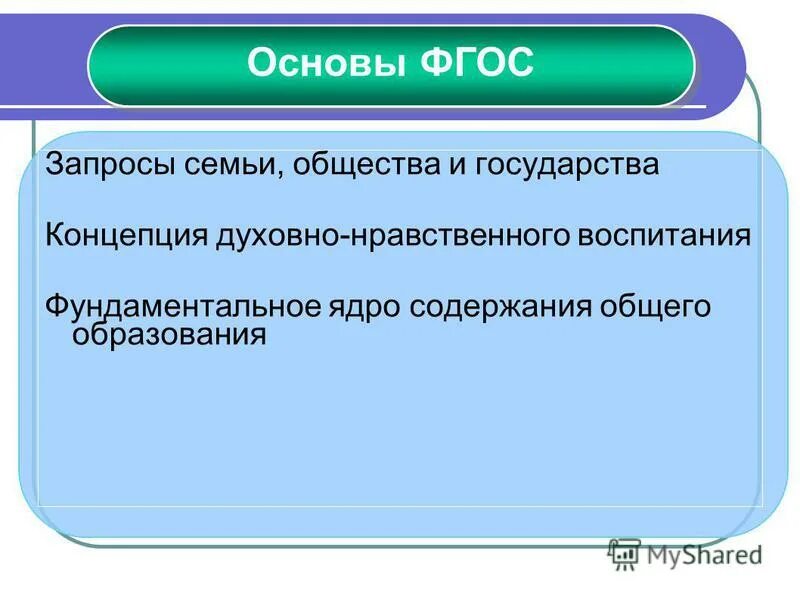 Основы ФГОС

Запросы семьи, общества и государства

Концепция духовно-нравственного воспитания

Фундаментальное ядро содержания общего образования

MyShared